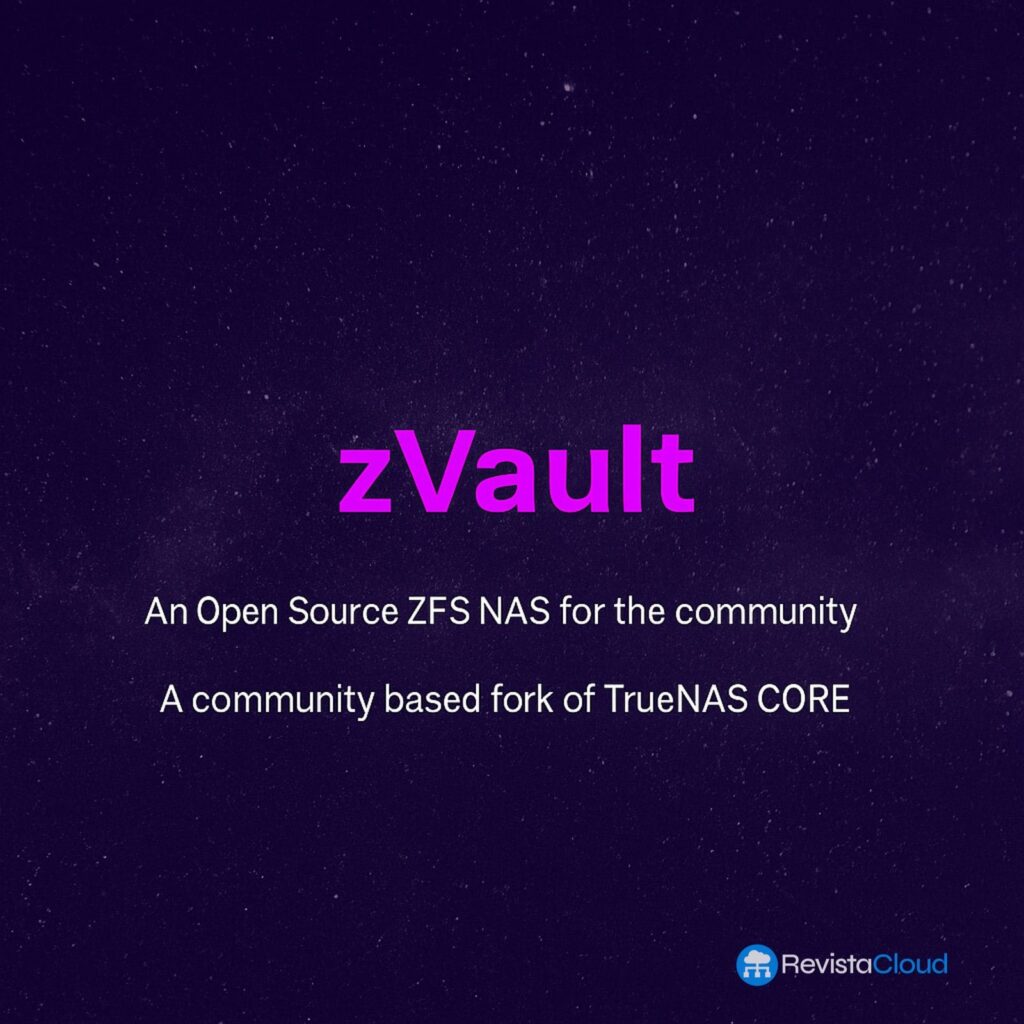 zVault

An Open Source ZFS NAS for the community

A community based fork of TrueNAS CORE

RevistaCloud